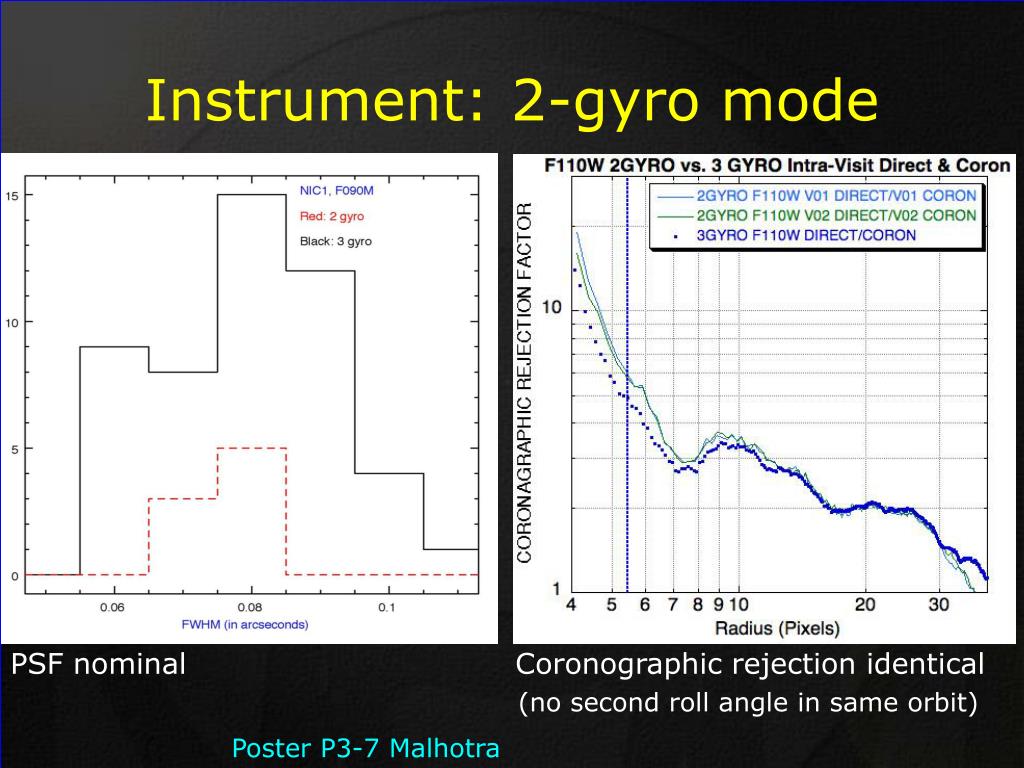 Instrument: 2-gyro mode

NIC1, F090M
Red: 2 gyro
Black: 3 gyro

15
10
5
0
0.06
0.08
0.1
FWHM (in arcseconds)

F110W 2GYRO vs. 3 GYRO Intra-Visit Direct & Coron

2GYRO F110W V01 DIRECT/V01 CORON
2GYRO F110W V02 DIRECT/V02 CORON
3GYRO F110W DIRECT/CORON

CORONAGRAPHIC REJECTION FACTOR
10
1
4 5 6 7 8 9 10 20 30
Radius (Pixels)

PSF nominal

Coronographic rejection identical
(no second roll angle in same orbit)

Poster P3-7 Malhotra